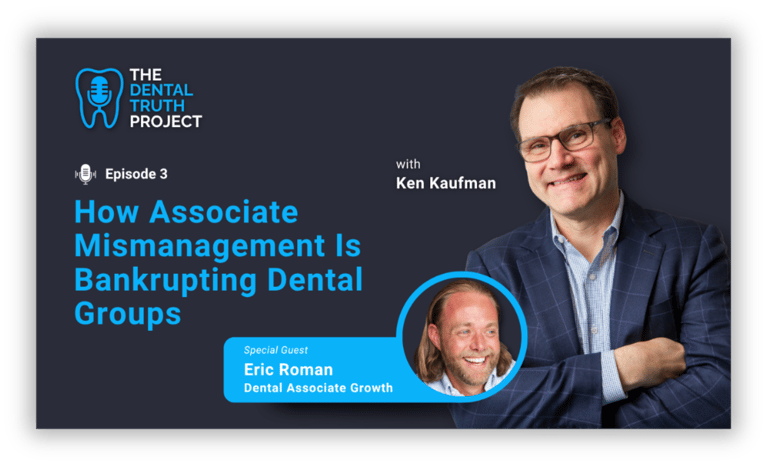 THE DENTAL TRUTH PROJECT

Episode 3

How Associate Mismanagement Is Bankrupting Dental Groups

with
Ken Kaufman

Special Guest
Eric Roman
Dental Associate Growth